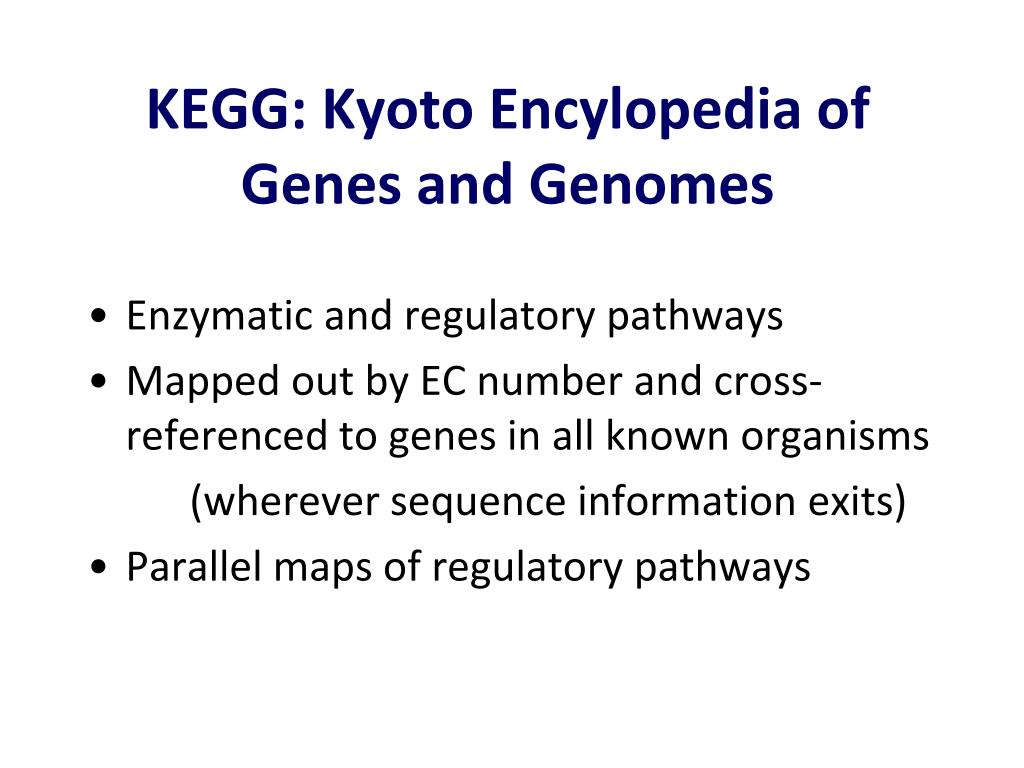 KEGG: Kyoto Encylopedia of Genes and Genomes

• Enzymatic and regulatory pathways
• Mapped out by EC number and cross-referenced to genes in all known organisms
(wherever sequence information exits)
• Parallel maps of regulatory pathways